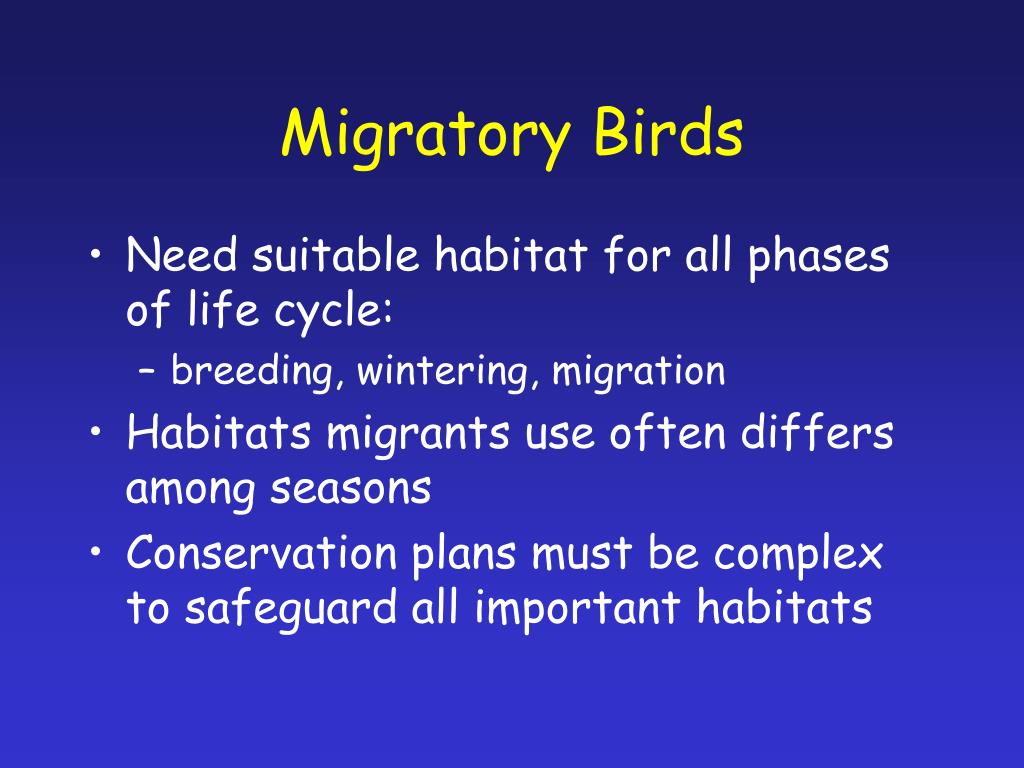 Migratory Birds

• Need suitable habitat for all phases of life cycle:
– breeding, wintering, migration
• Habitats migrants use often differs among seasons
• Conservation plans must be complex to safeguard all important habitats